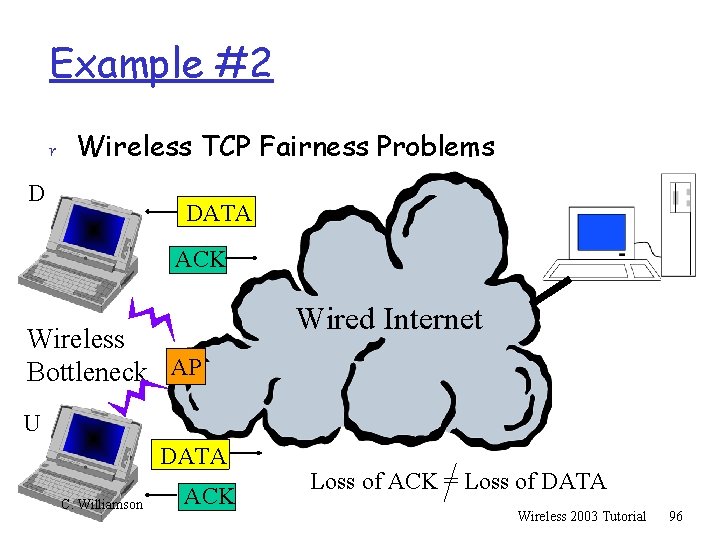 Example #2

r Wireless TCP Fairness Problems

D

DATA

ACK

Wired Internet

Wireless Bottleneck

AP

U

DATA

ACK

Loss of ACK $\neq$ Loss of DATA

C. Williamson

Wireless 2003 Tutorial 96